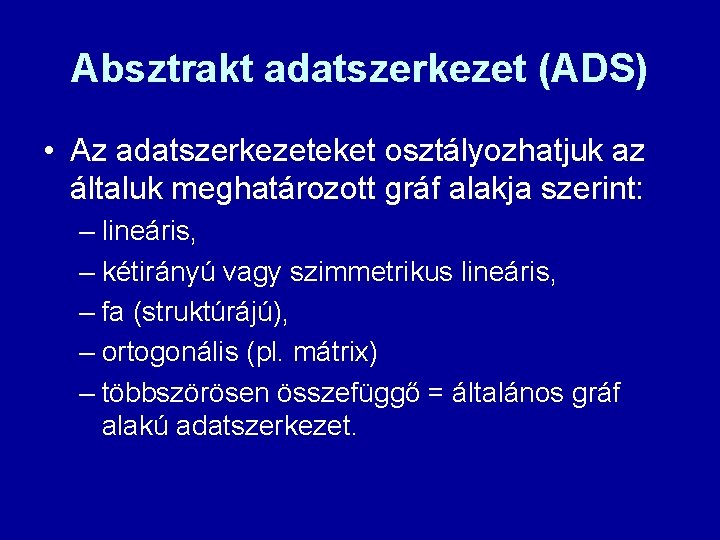 Absztrakt adatszerkezet (ADS)

• Az adatszerkezeteket osztályozhatjuk az általuk meghatározott gráf alakja szerint:
– lineáris,
– kétirányú vagy szimmetrikus lineáris,
– fa (struktúrájú),
– ortogonális (pl. mátrix)
– többszörösen összefüggő = általános gráf alakú adatszerkezet.